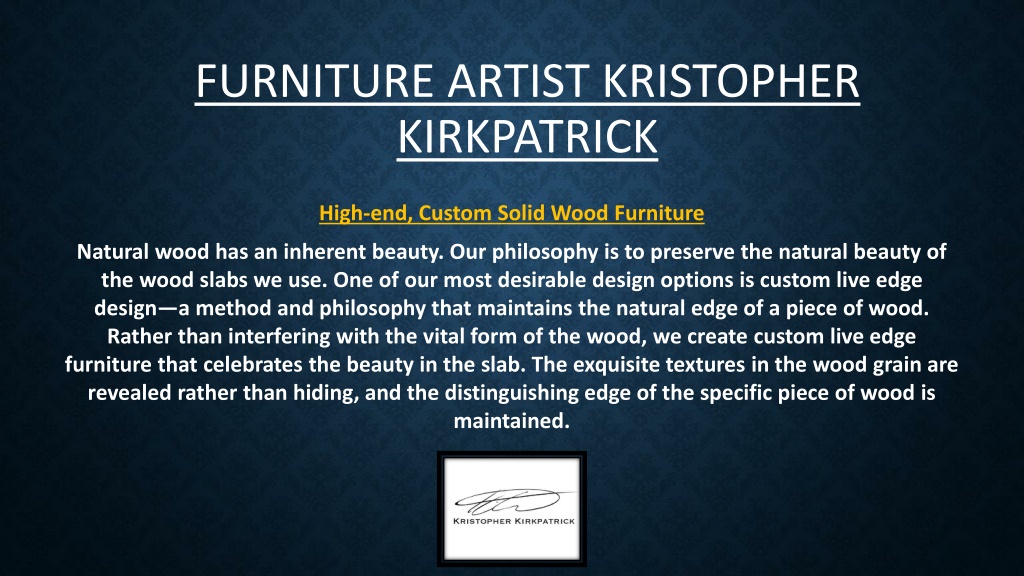 FURNITURE ARTIST KRISTOPHER KIRKPATRICK

High-end, Custom Solid Wood Furniture

Natural wood has an inherent beauty. Our philosophy is to preserve the natural beauty of the wood slabs we use. One of our most desirable design options is custom live edge design—a method and philosophy that maintains the natural edge of a piece of wood. Rather than interfering with the vital form of the wood, we create custom live edge furniture that celebrates the beauty in the slab. The exquisite textures in the wood grain are revealed rather than hiding, and the distinguishing edge of the specific piece of wood is maintained.

KRISTOPHER KIRKPATRICK